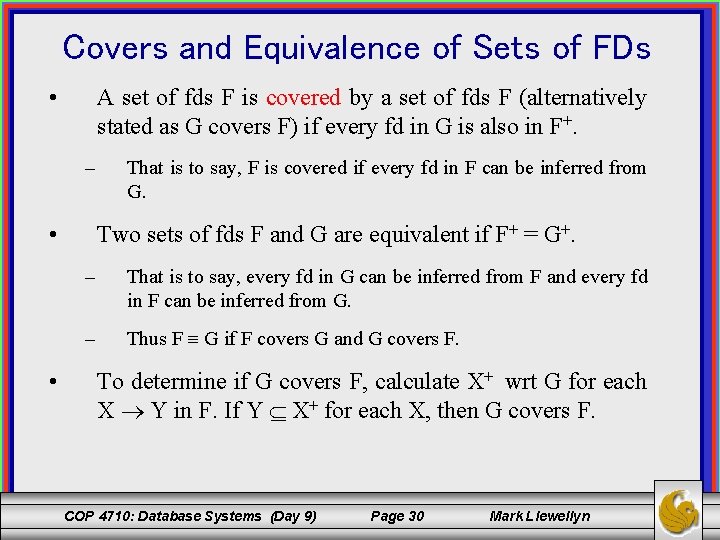 Covers and Equivalence of Sets of FDs

• A set of fds F is covered by a set of fds F (alternatively stated as G covers F) if every fd in G is also in $F^+$.

– That is to say, F is covered if every fd in F can be inferred from G.

• Two sets of fds F and G are equivalent if $F^+ = G^+$.

– That is to say, every fd in G can be inferred from F and every fd in F can be inferred from G.

– Thus $F \equiv G$ if F covers G and G covers F.

• To determine if G covers F, calculate $X^+$ wrt G for each $X \rightarrow Y$ in F. If $Y \subseteq X^+$ for each X, then G covers F.

COP 4710: Database Systems (Day 9) Page 30 Mark Llewellyn